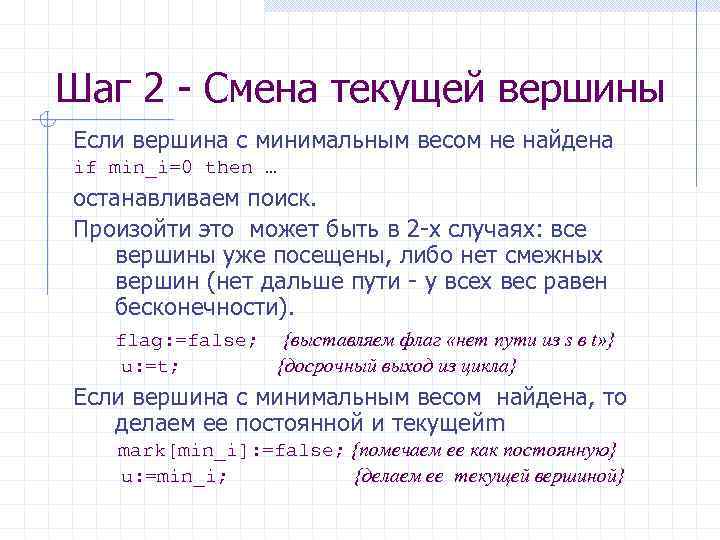 Шаг 2 - Смена текущей вершины

Если вершина с минимальным весом не найдена
if min_i=0 then …
останавливаем поиск.

Произойти это может быть в 2-х случаях: все вершины уже посещены, либо нет смежных вершин (нет дальше пути - у всех вес равен бесконечности).

flag:=false; {выставляем флаг «нет пути из s в t»}
u:=t; {досрочный выход из цикла}

Если вершина с минимальным весом найдена, то делаем ее постоянной и текущейm
mark[min_i]:=false; {помечаем ее как постоянную}
u:=min_i; {делаем ее текущей вершиной}